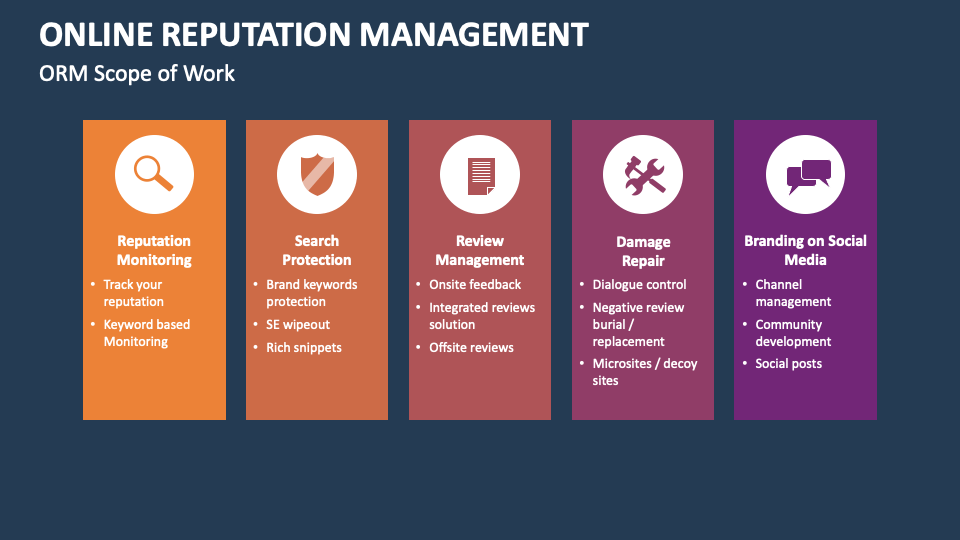 ONLINE REPUTATION MANAGEMENT

ORM Scope of Work

Reputation Monitoring

• Track your reputation
• Keyword based Monitoring

Search Protection

• Brand keywords protection
• SE wipeout
• Rich snippets

Review Management

• Onsite feedback
• Integrated reviews solution
• Offsite reviews

Damage Repair

• Dialogue control
• Negative review burial / replacement
• Microsites / decoy sites

Branding on Social Media

• Channel management
• Community development
• Social posts